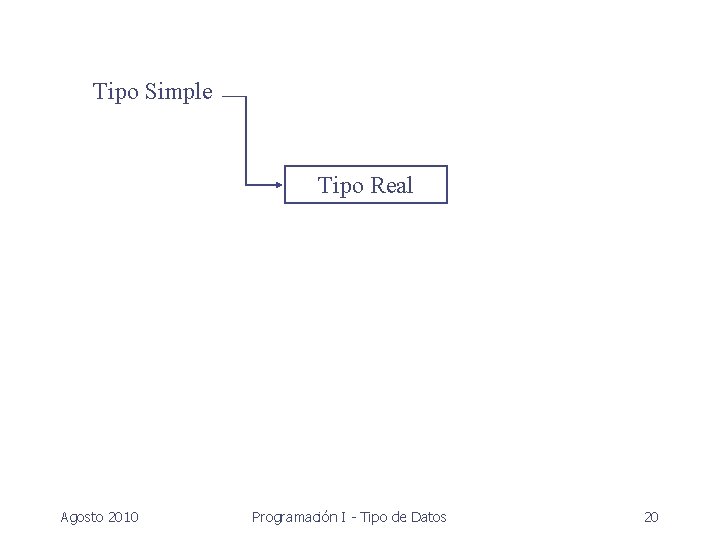 Tipo Simple

Tipo Real

Agosto 2010

Programación I - Tipo de Datos

20